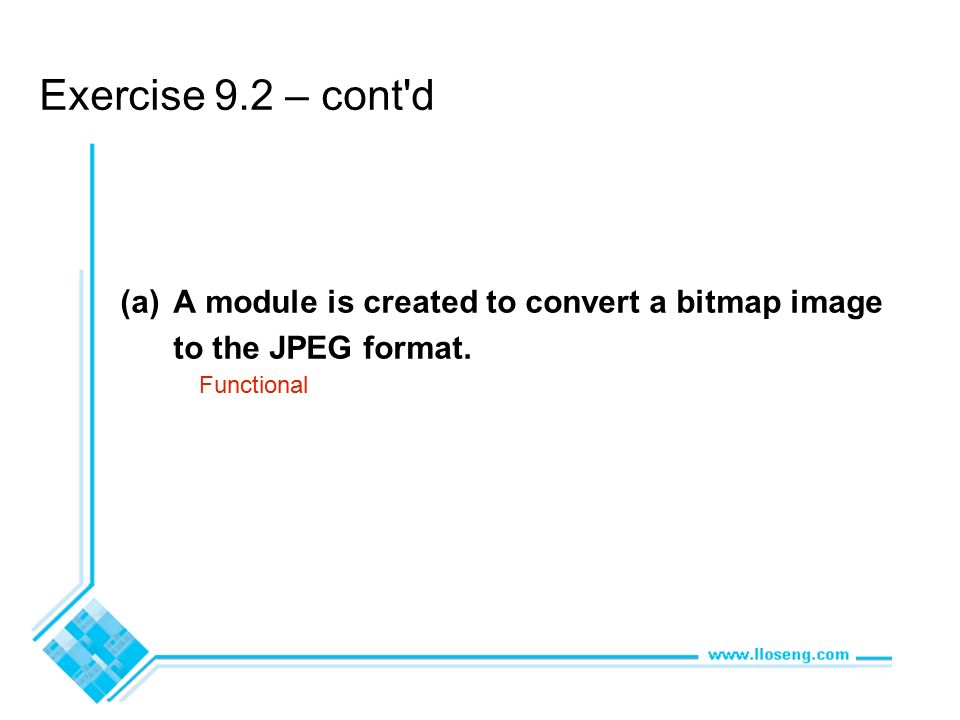 Exercise 9.2 – cont'd

(a) A module is created to convert a bitmap image to the JPEG format.

Functional

www.lloseng.com